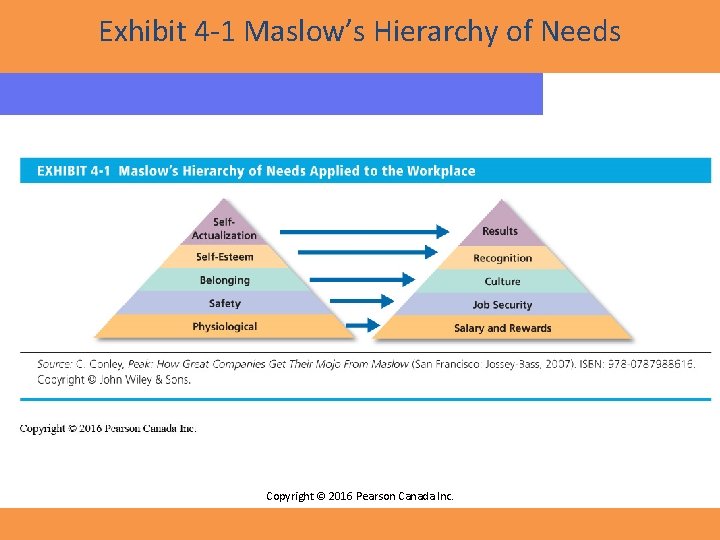 Exhibit 4-1 Maslow's Hierarchy of Needs

EXHIBIT 4-1 Maslow's Hierarchy of Needs Applied to the Workplace

Self-Actualization
Self-Esteem
Belonging
Safety
Physiological

Results
Recognition
Culture
Job Security
Salary and Rewards

Source: C. Conley, Peak: How Great Companies Get Their Mojo From Maslow (San Francisco: Jossey-Bass, 2007). ISBN: 978-0787988616. Copyright © John Wiley & Sons.

Copyright © 2016 Pearson Canada Inc.

Copyright © 2016 Pearson Canada Inc.